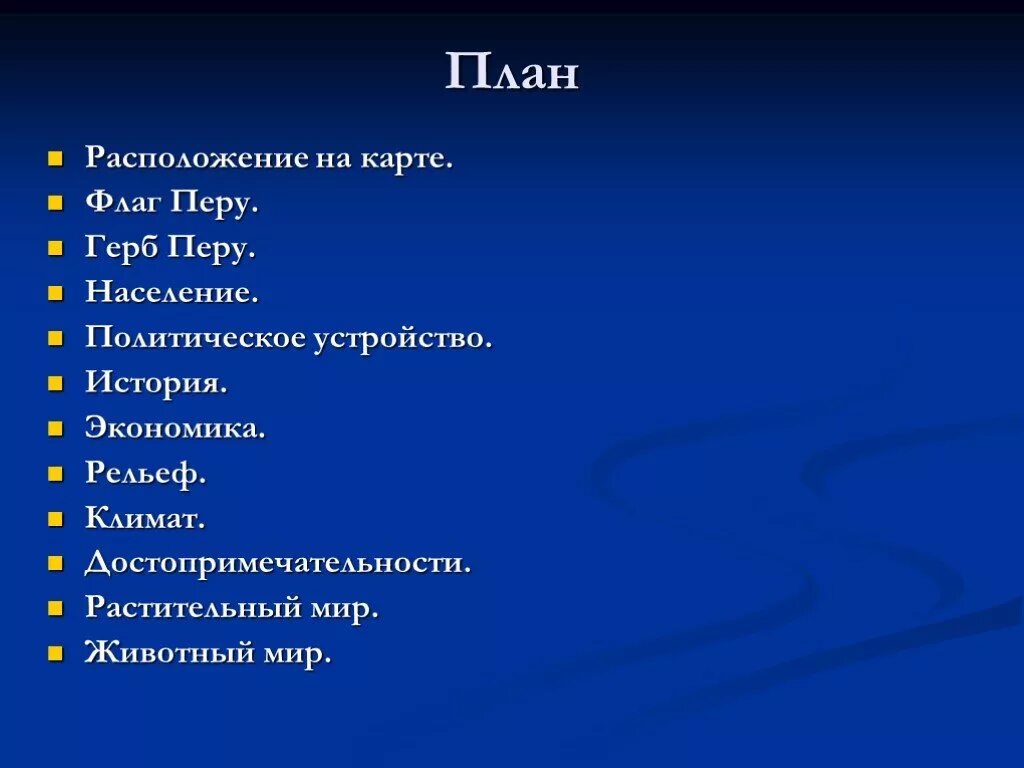 План

- Расположение на карте.
- Флаг Перу.
- Герб Перу.
- Население.
- Политическое устройство.
- История.
- Экономика.
- Рельеф.
- Климат.
- Достопримечательности.
- Растительный мир.
- Животный мир.